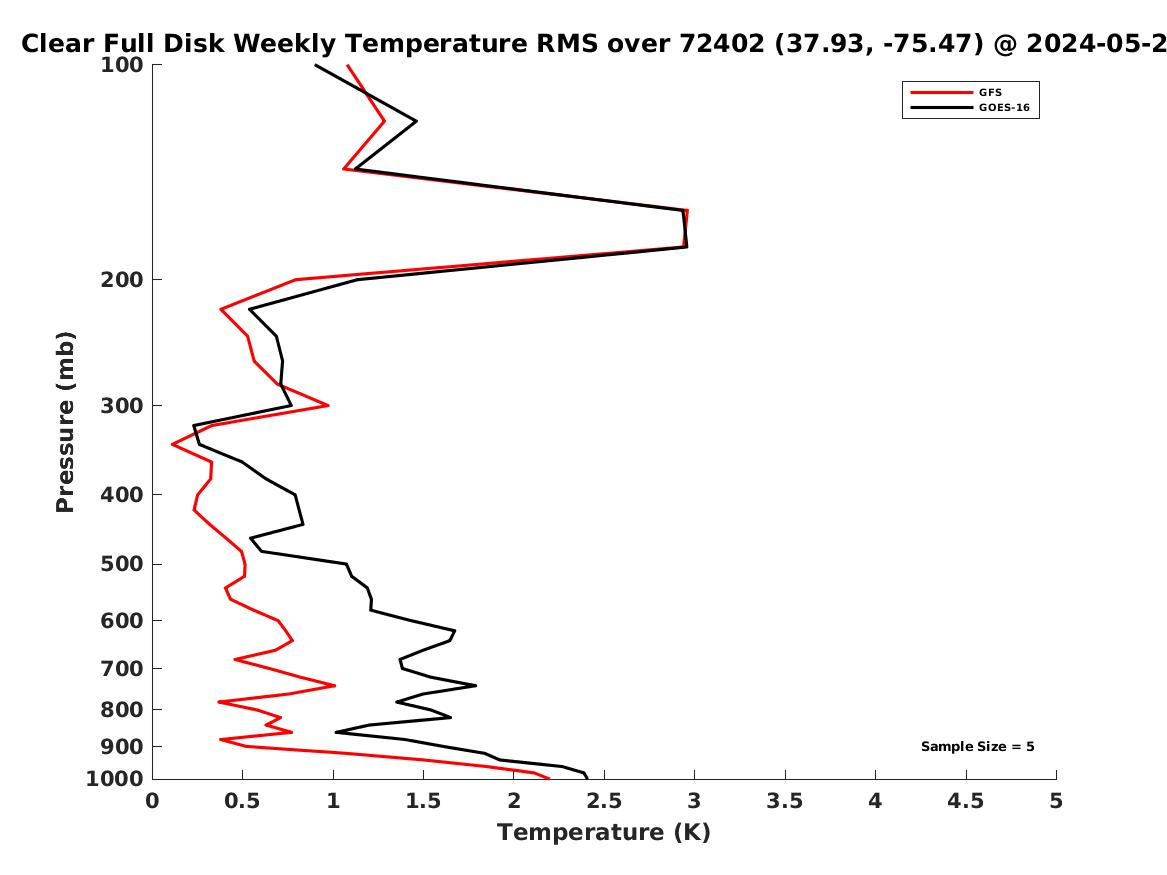 Clear Full Disk Weekly Temperature RMS over 72402 (37.93, -75.47) @ 2024-05-2

GFS
GOES-16

Pressure (mb)

100
200
300
400
500
600
700
800
900
1000

Sample Size = 5

0
0.5
1
1.5
2
2.5
3
3.5
4
4.5
5

Temperature (K)